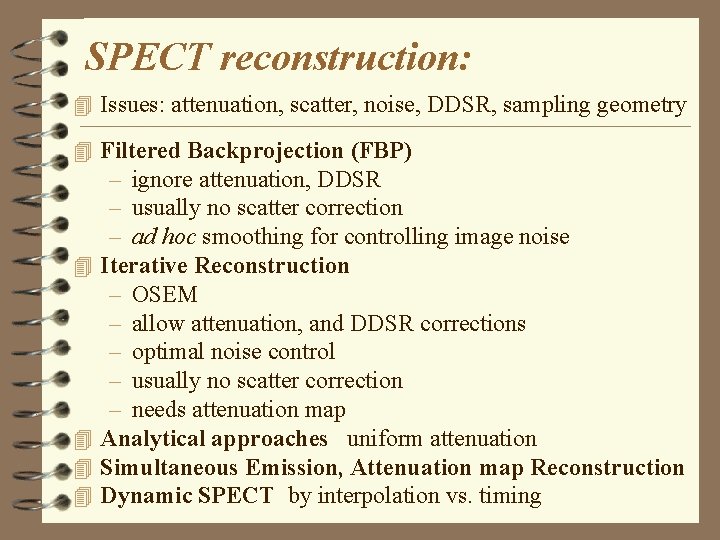 SPECT reconstruction:

Issues: attenuation, scatter, noise, DDSR, sampling geometry

Filtered Backprojection (FBP)
– ignore attenuation, DDSR
– usually no scatter correction
– ad hoc smoothing for controlling image noise

Iterative Reconstruction
– OSEM
– allow attenuation, and DDSR corrections
– optimal noise control
– usually no scatter correction
– needs attenuation map

Analytical approaches uniform attenuation

Simultaneous Emission, Attenuation map Reconstruction

Dynamic SPECT by interpolation vs. timing